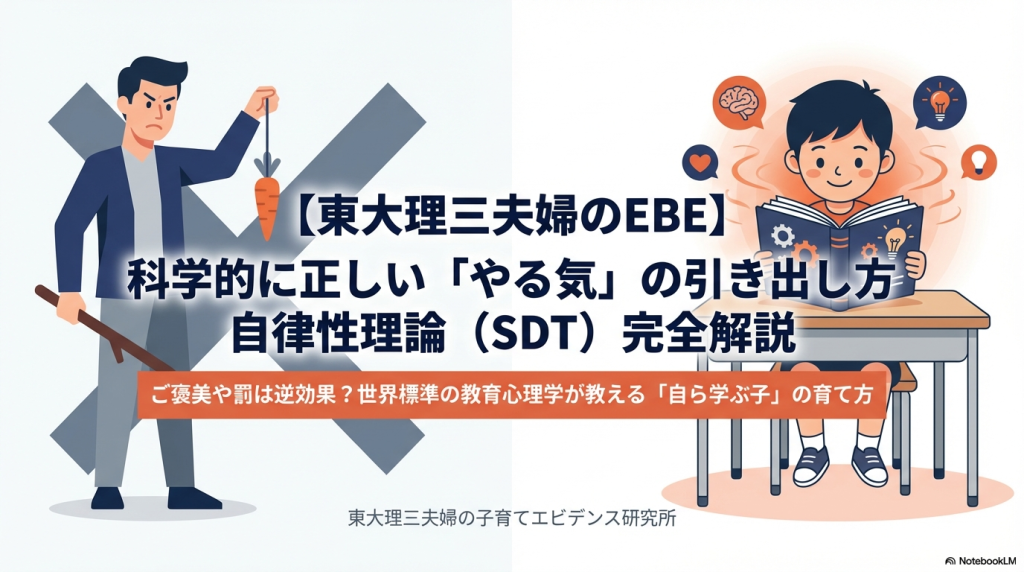 【東大理三夫婦のEBE】
科学的に正しい「やる気」の引き出し方
自律性理論（SDT）完全解説

ご褒美や罰は逆効果？世界標準の教育心理学が教える「自ら学ぶ子」の育て方

東大理三夫婦の子育てエビデンス研究所

NotebookLM